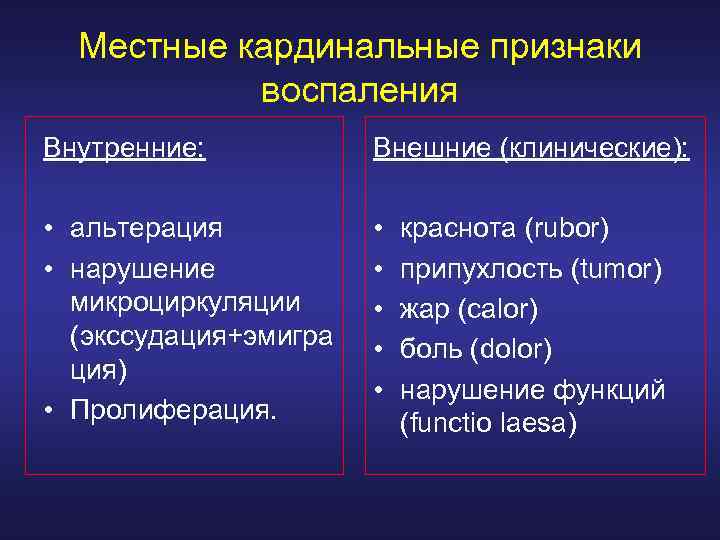 Местные кардинальные признаки воспаления

Внутренние:

• альтерация
• нарушение микроциркуляции (экссудация+эмиграция)
• Пролиферация.

Внешние (клинические):

• краснота (rubor)
• припухлость (tumor)
• жар (calor)
• боль (dolor)
• нарушение функций (functio laesa)